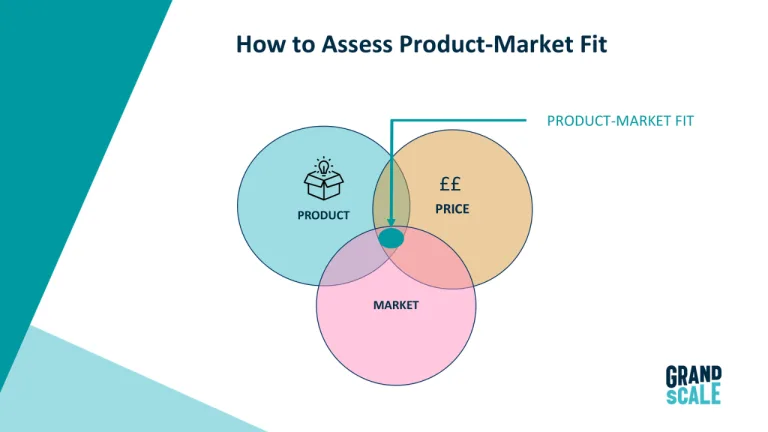 How to Assess Product-Market Fit

PRODUCT-MARKET FIT

PRODUCT

££

PRICE

MARKET

GRAND
SCALE